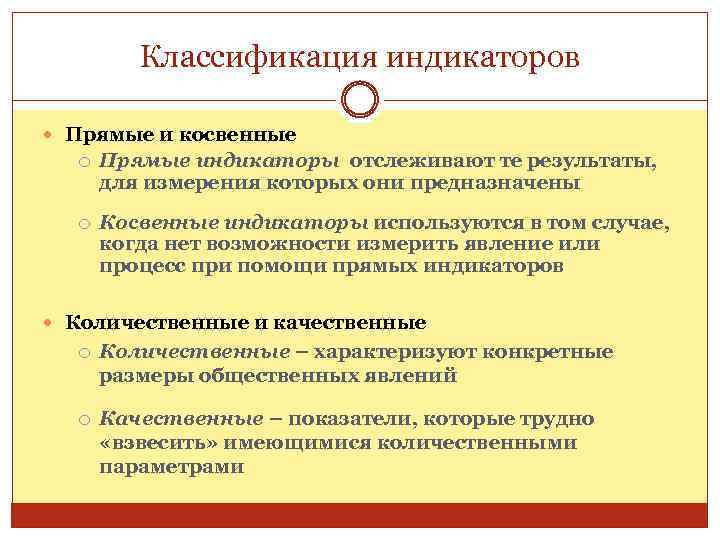 Классификация индикаторов

Прямые и косвенные

Прямые индикаторы отслеживают те результаты, для измерения которых они предназначены

Косвенные индикаторы используются в том случае, когда нет возможности измерить явление или процесс при помощи прямых индикаторов

Количественные и качественные

Количественные – характеризуют конкретные размеры общественных явлений

Качественные – показатели, которые трудно «взвесить» имеющимися количественными параметрами